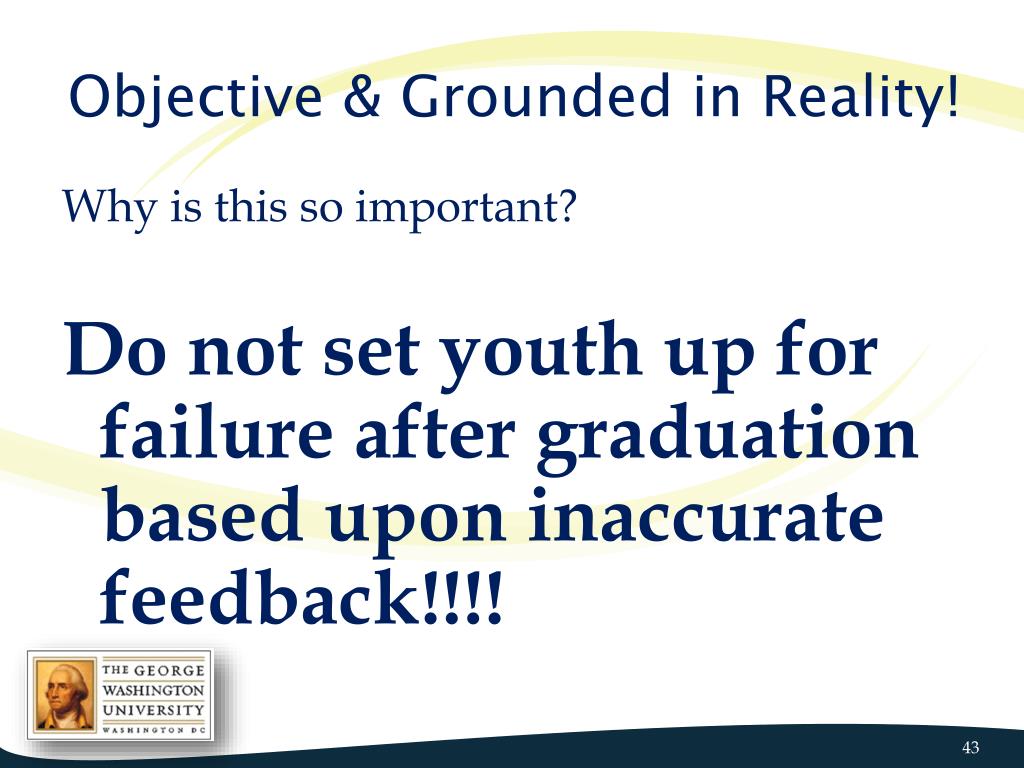 Objective & Grounded in Reality!

Why is this so important?

Do not set youth up for failure after graduation based upon inaccurate feedback!!!!

THE GEORGE WASHINGTON UNIVERSITY WASHINGTON DC

43